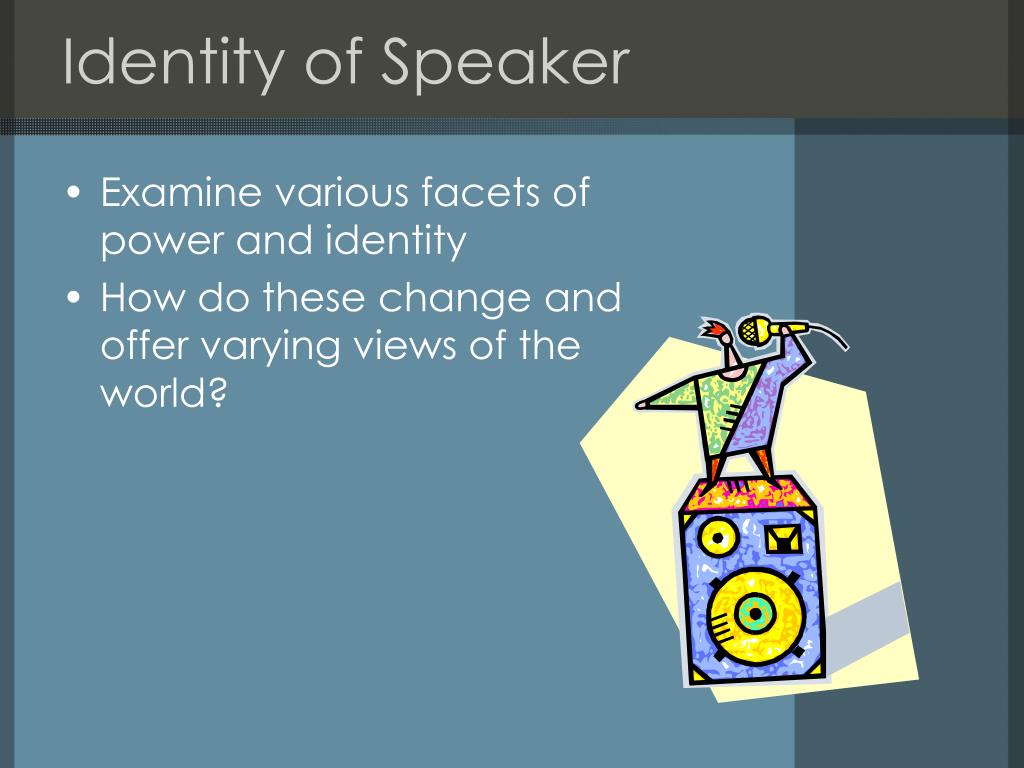 Identity of Speaker

• Examine various facets of power and identity
• How do these change and offer varying views of the world?